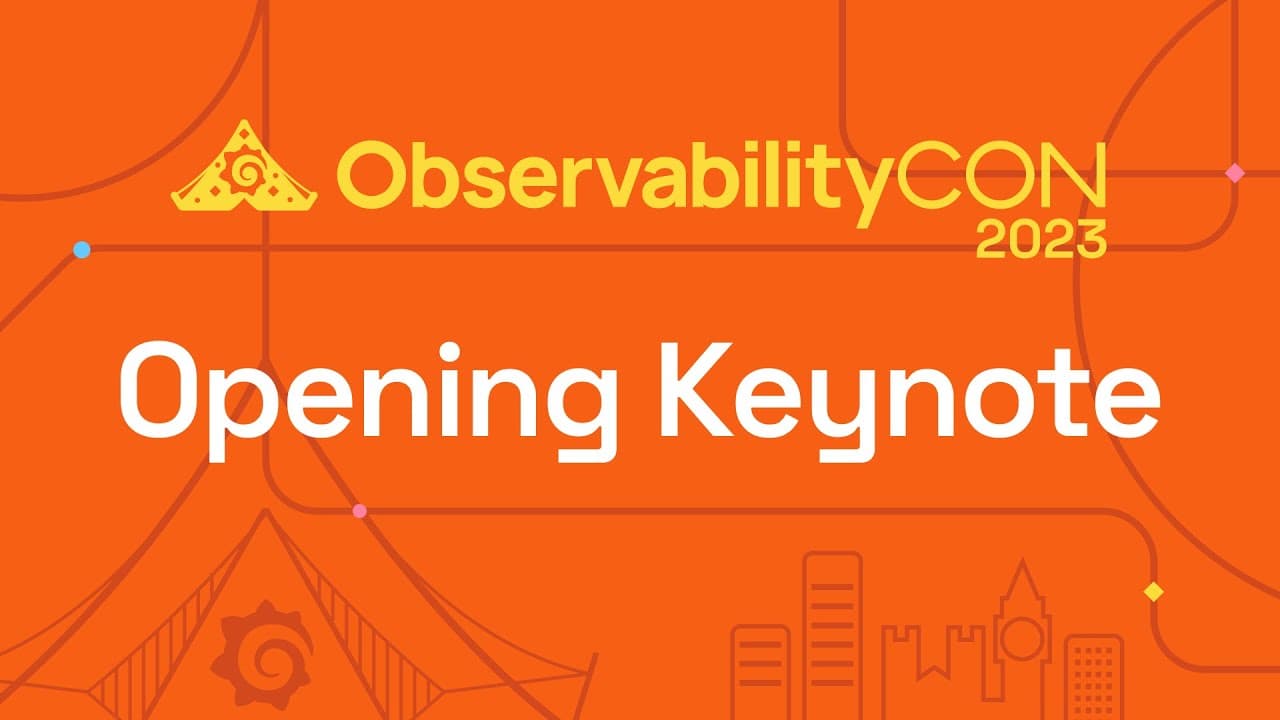 ObservabilityCON
2023

Opening Keynote